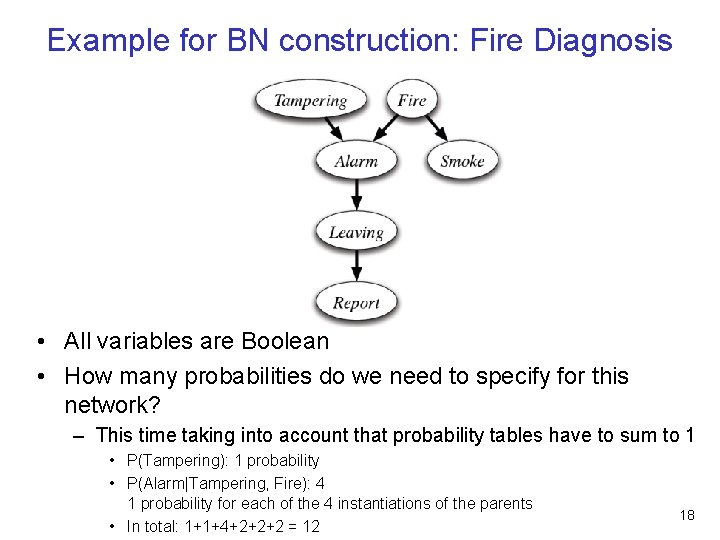 Example for BN construction: Fire Diagnosis

Tampering
Fire
Alarm
Smoke
Leaving
Report

• All variables are Boolean
• How many probabilities do we need to specify for this network?
– This time taking into account that probability tables have to sum to 1
• P(Tampering): 1 probability
• P(Alarm|Tampering, Fire): 4
1 probability for each of the 4 instantiations of the parents
• In total: 1+1+4+2+2+2 = 12

18